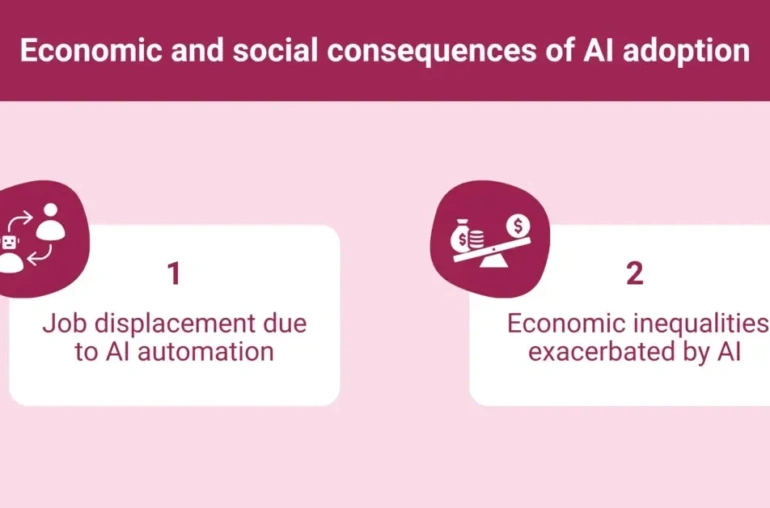 Economic and social consequences of AI adoption

1

Job displacement due to AI automation

2

Economic inequalities exacerbated by AI